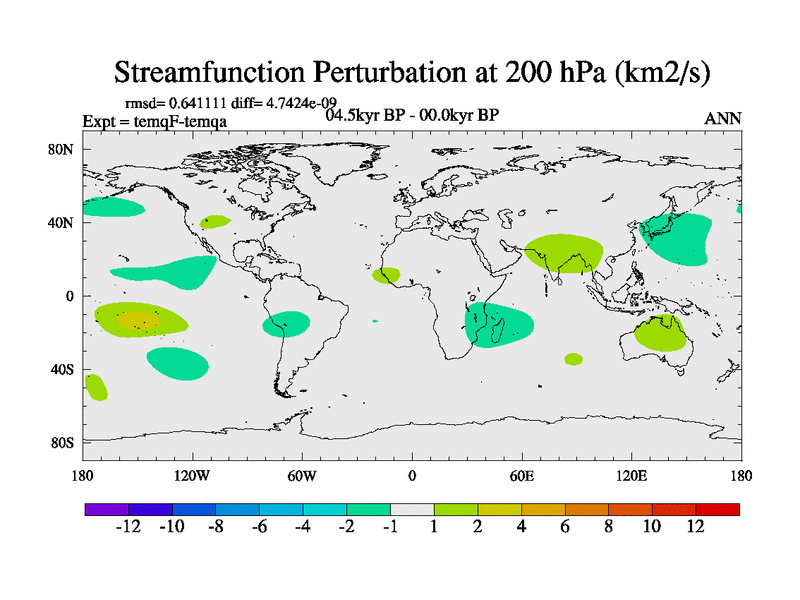 Streamfunction Perturbation at 200 hPa (km2/s)

rmsd= 0.641111 diff= 4.7424e-09
Expt = temqF-temqa
04.5kyr BP - 00.0kyr BP
ANN

80N
40N
0
40S
80S

180
120W
60W
0
60E
120E
180

-12 -10 -8 -6 -4 -2 -1 1 2 4 6 8 10 12